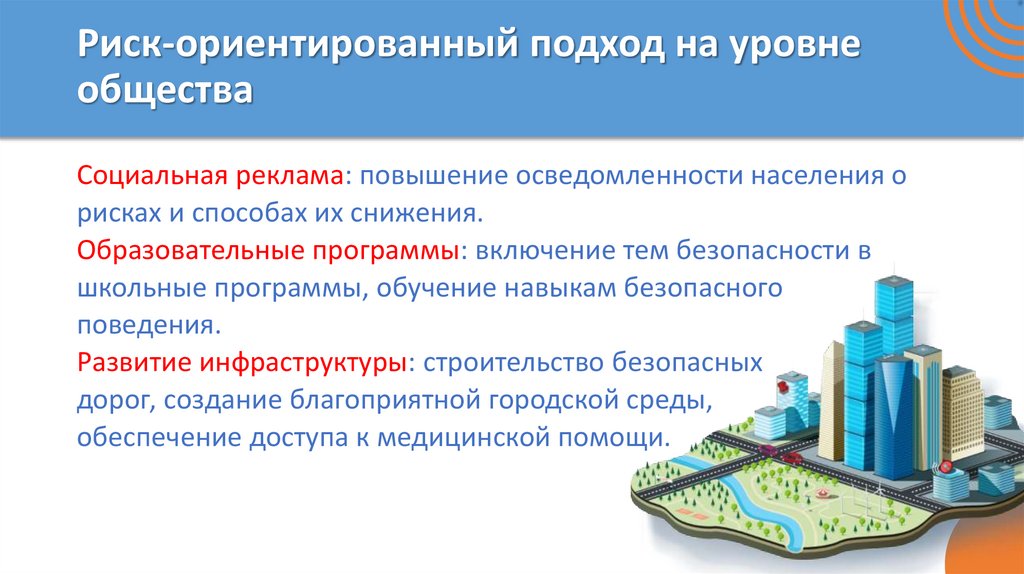 Риск-ориентированный подход на уровне общества

Социальная реклама: повышение осведомленности населения о рисках и способах их снижения.
Образовательные программы: включение тем безопасности в школьные программы, обучение навыкам безопасного поведения.
Развитие инфраструктуры: строительство безопасных дорог, создание благоприятной городской среды, обеспечение доступа к медицинской помощи.